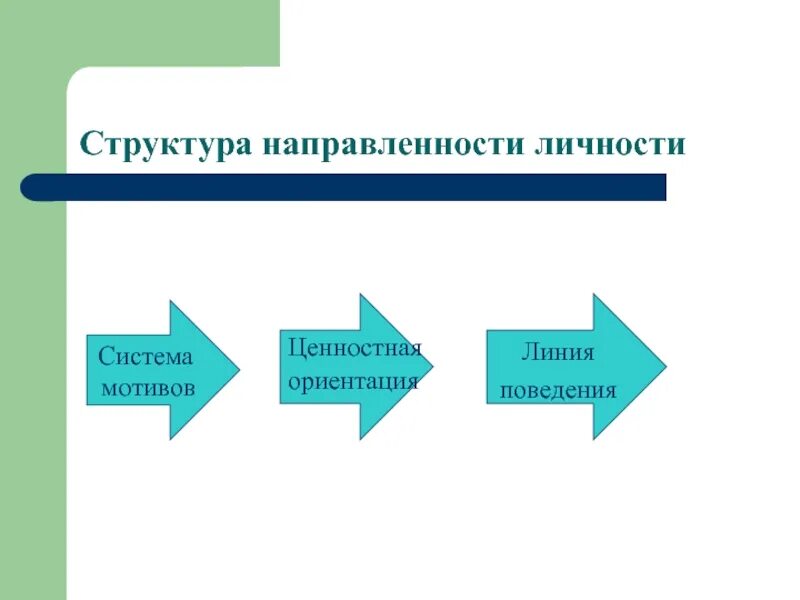 Структура направленности личности

Система мотивов

Ценностная ориентация

Линия поведения